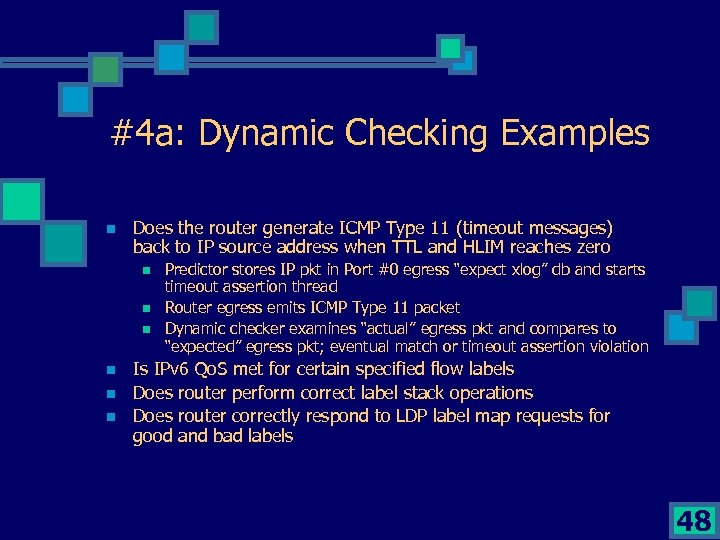 #4a: Dynamic Checking Examples

Does the router generate ICMP Type 11 (timeout messages) back to IP source address when TTL and HLIM reaches zero

Predictor stores IP pkt in Port #0 egress "expect xlog" db and starts timeout assertion thread

Router egress emits ICMP Type 11 packet

Dynamic checker examines "actual" egress pkt and compares to "expected" egress pkt; eventual match or timeout assertion violation

Is IPv6 QoS met for certain specified flow labels

Does router perform correct label stack operations

Does router correctly respond to LDP label map requests for good and bad labels

48